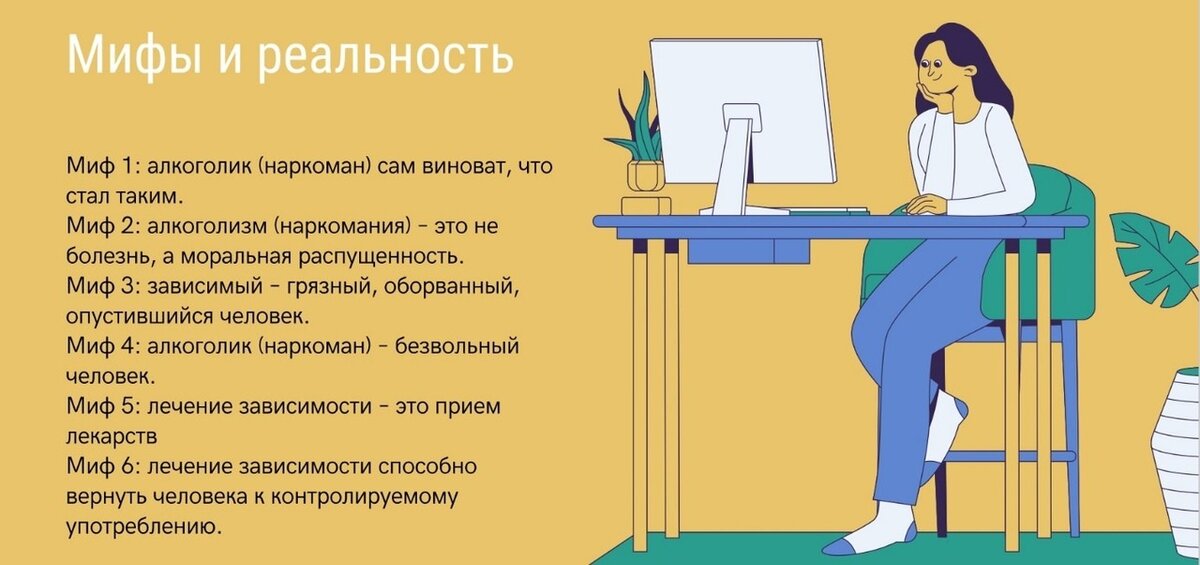 Мифы и реальность

Миф 1: алкоголик (наркоман) сам виноват, что стал таким.
Миф 2: алкоголизм (наркомания) - это не болезнь, а моральная распущенность.
Миф 3: зависимый - грязный, оборванный, опустившийся человек.
Миф 4: алкоголик (наркоман) - безвольный человек.
Миф 5: лечение зависимости - это прием лекарств
Миф 6: лечение зависимости способно вернуть человека к контролируемому употреблению.